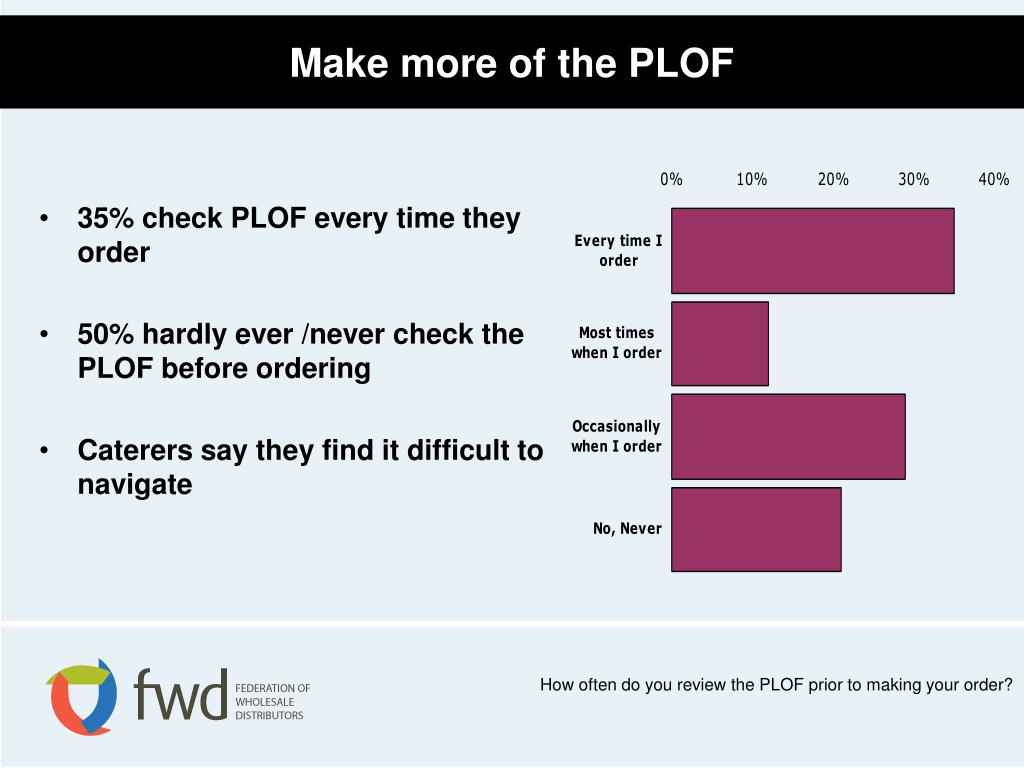 Make more of the PLOF

• 35% check PLOF every time they order

• 50% hardly ever /never check the PLOF before ordering

• Caterers say they find it difficult to navigate

0% 10% 20% 30% 40%

Every time I order

Most times when I order

Occasionally when I order

No, Never

fwd FEDERATION OF WHOLESALE DISTRIBUTORS

How often do you review the PLOF prior to making your order?